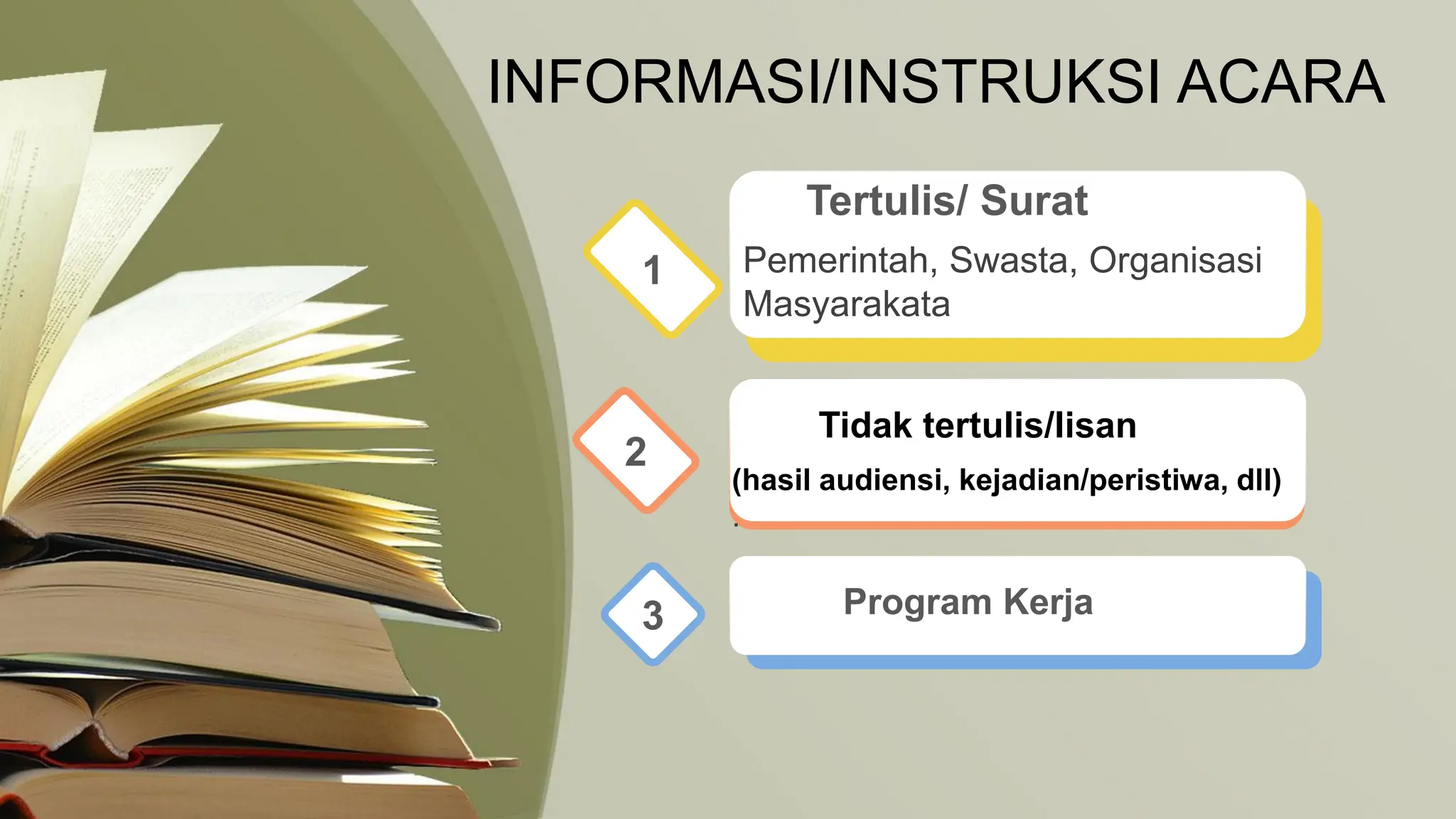 INFORMASI/INSTRUKSI ACARA

1

Tertulis/ Surat

Pemerintah, Swasta, Organisasi Masyarakata

2

Tidak tertulis/lisan

(hasil audiensi, kejadian/peristiwa, dll)

3

Program Kerja